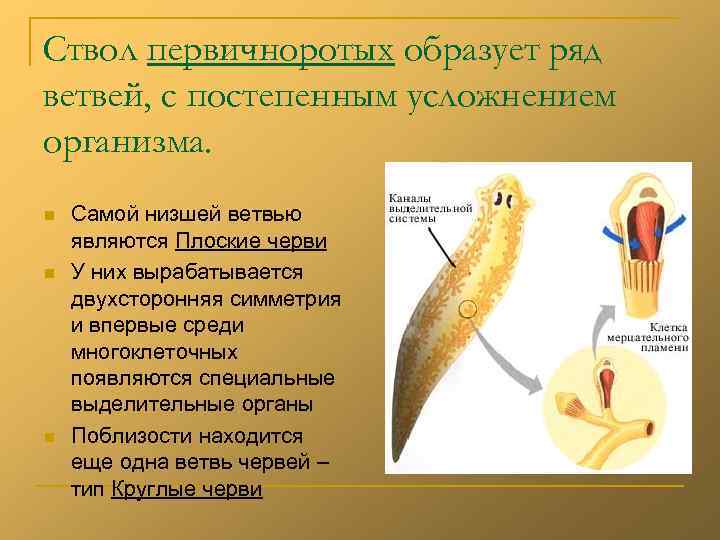 Ствол первичноротых образует ряд ветвей, с постепенным усложнением организма.

Самой низшей ветвью являются Плоские черви

У них вырабатывается двухсторонняя симметрия и впервые среди многоклеточных появляются специальные выделительные органы

Поблизости находится еще одна ветвь червей – тип Круглые черви

Каналы выделительной системы

Клетка мерцательного пламени